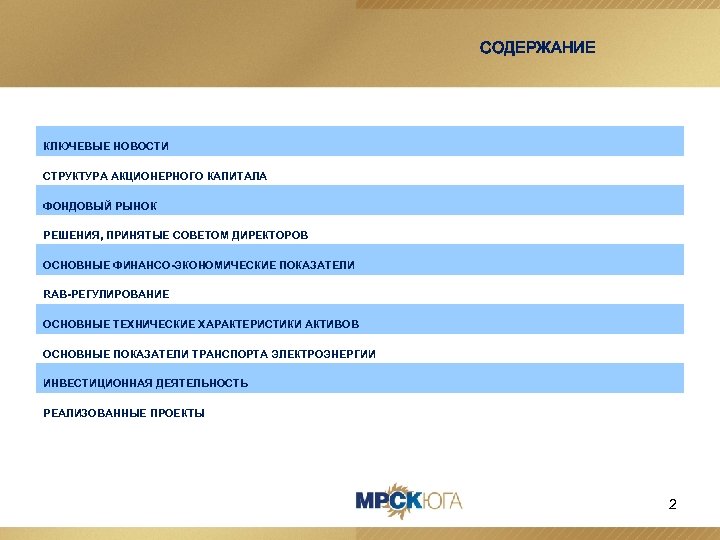 СОДЕРЖАНИЕ

КЛЮЧЕВЫЕ НОВОСТИ

СТРУКТУРА АКЦИОНЕРНОГО КАПИТАЛА

ФОНДОВЫЙ РЫНОК

РЕШЕНИЯ, ПРИНЯТЫЕ СОВЕТОМ ДИРЕКТОРОВ

ОСНОВНЫЕ ФИНАНСО-ЭКОНОМИЧЕСКИЕ ПОКАЗАТЕЛИ

RAB-РЕГУЛИРОВАНИЕ

ОСНОВНЫЕ ТЕХНИЧЕСКИЕ ХАРАКТЕРИСТИКИ АКТИВОВ

ОСНОВНЫЕ ПОКАЗАТЕЛИ ТРАНСПОРТА ЭЛЕКТРОЭНЕРГИИ

ИНВЕСТИЦИОННАЯ ДЕЯТЕЛЬНОСТЬ

РЕАЛИЗОВАННЫЕ ПРОЕКТЫ

МРСК ЮГА

2